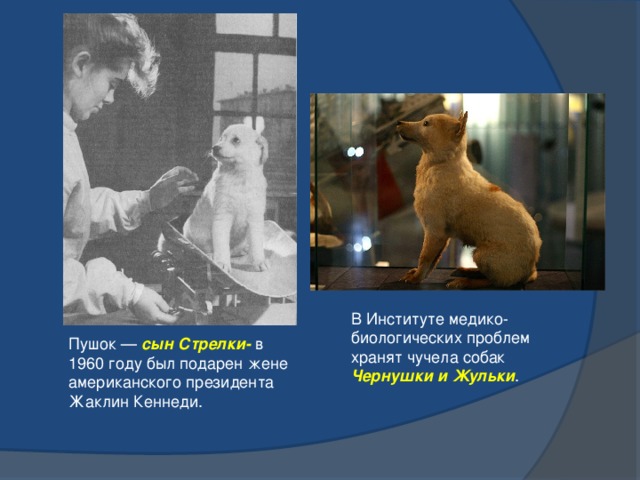 Пушок — сын Стрелки- в 1960 году был подарен жене американского президента Жаклин Кеннеди.

В Институте медико-биологических проблем хранят чучела собак Чернушки и Жульки.